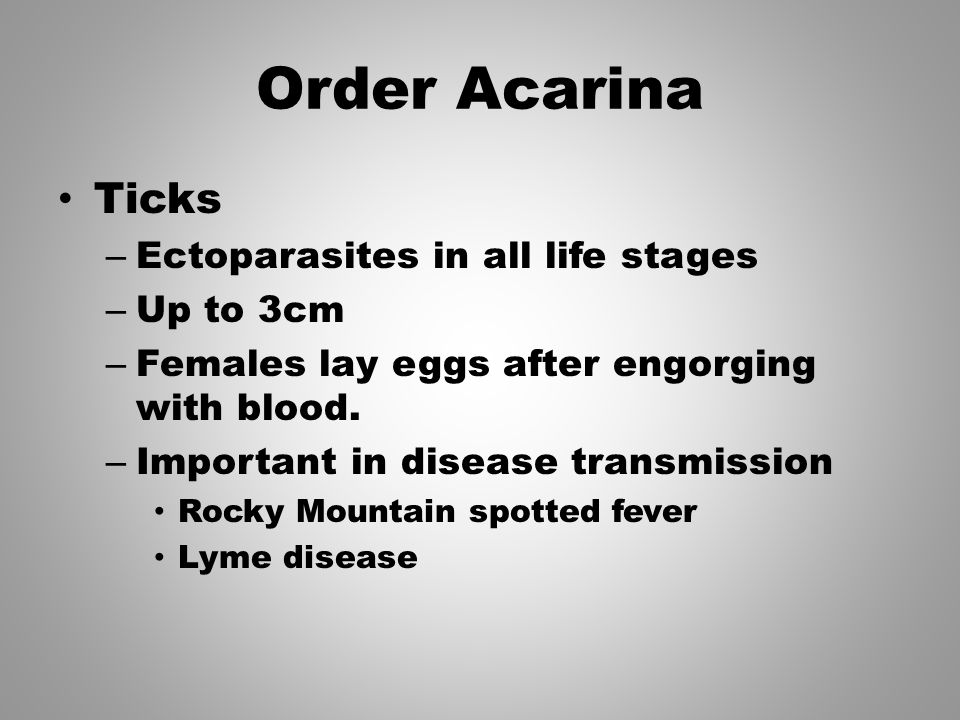 Order Acarina

• Ticks
– Ectoparasites in all life stages
– Up to 3cm
– Females lay eggs after engorging with blood.
– Important in disease transmission
• Rocky Mountain spotted fever
• Lyme disease